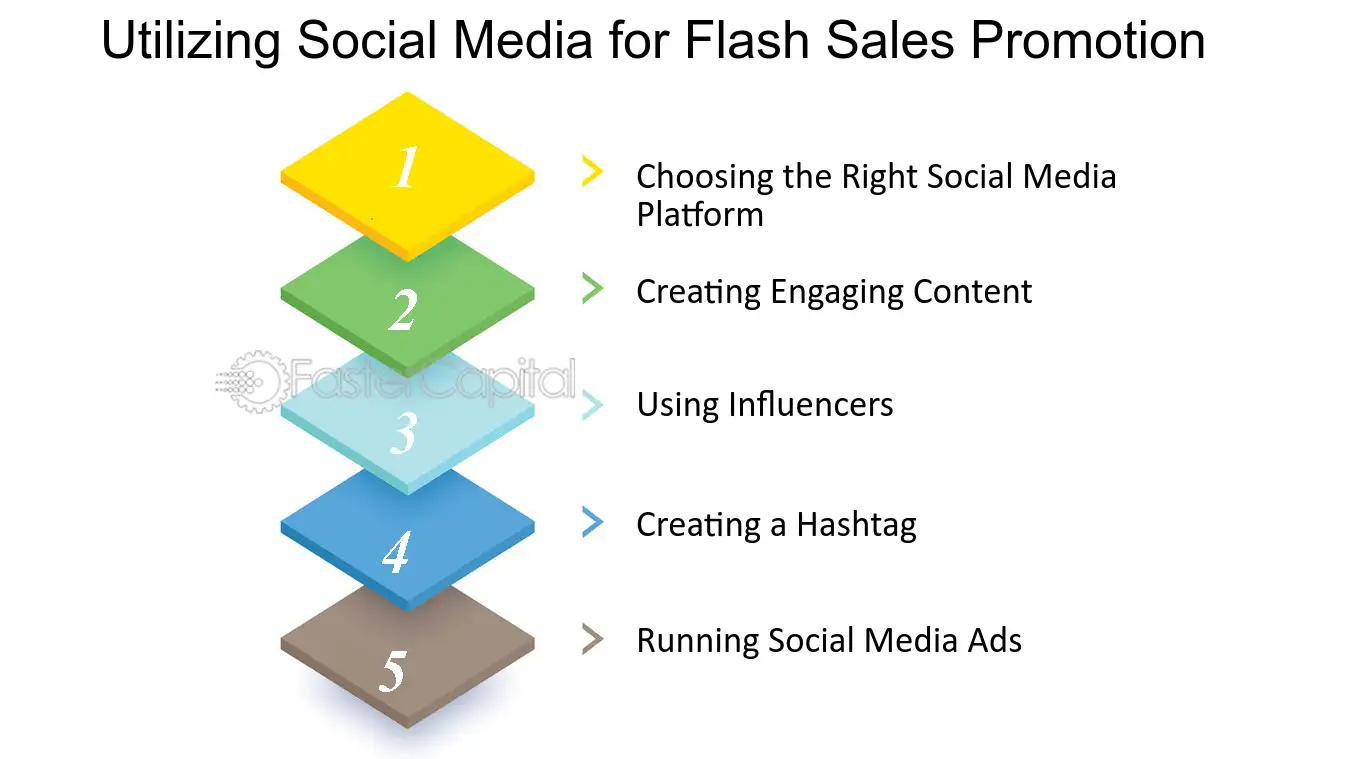 Utilizing Social Media for Flash Sales Promotion

1

Choosing the Right Social Media Platform

2

Creating Engaging Content

FasterCapital

3

Using Influencers

4

Creating a Hashtag

5

Running Social Media Ads